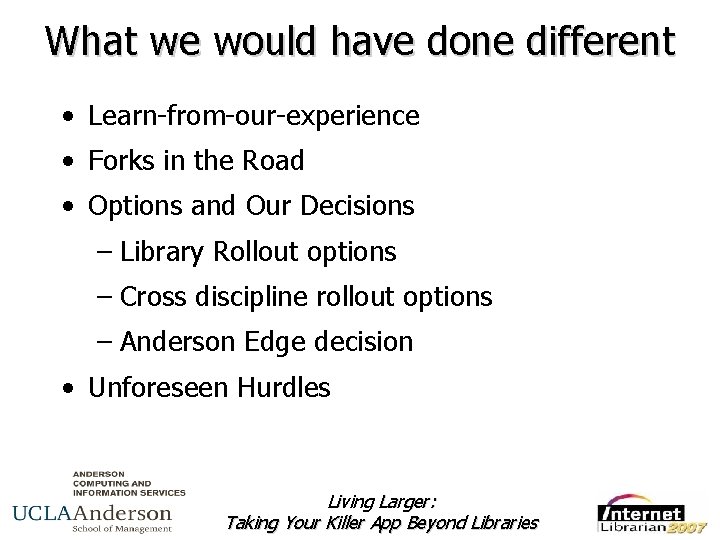 What we would have done different

• Learn-from-our-experience
• Forks in the Road
• Options and Our Decisions
  – Library Rollout options
  – Cross discipline rollout options
  – Anderson Edge decision
• Unforeseen Hurdles

ANDERSON
COMPUTING AND
INFORMATION SERVICES
UCLAAnderson
School of Management

Living Larger:
Taking Your Killer App Beyond Libraries

Internet
Librarian 2007